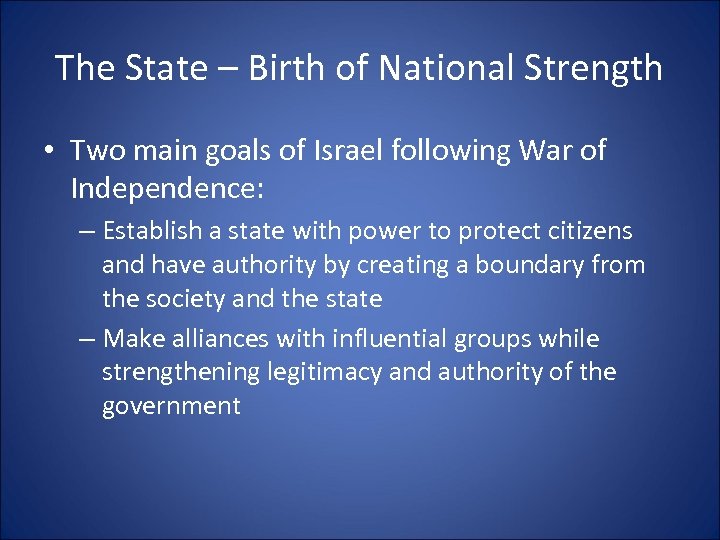 The State – Birth of National Strength

• Two main goals of Israel following War of Independence:

– Establish a state with power to protect citizens and have authority by creating a boundary from the society and the state

– Make alliances with influential groups while strengthening legitimacy and authority of the government